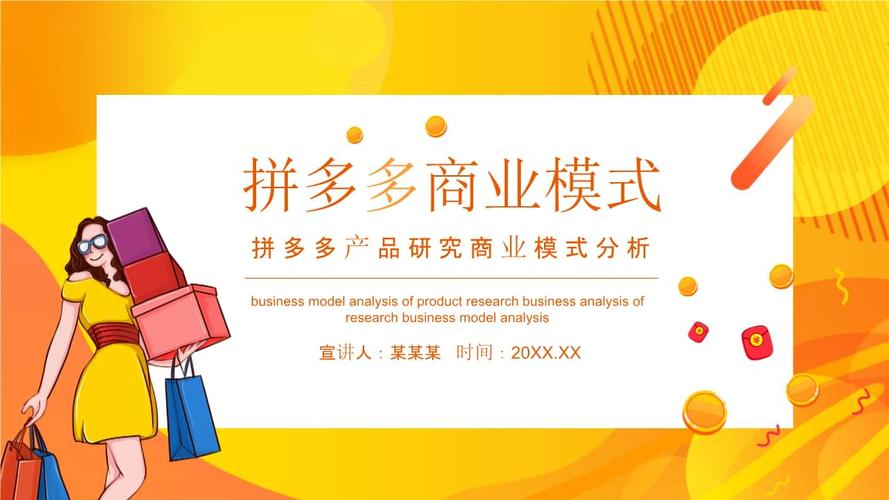 拼多多商业模式

拼多多产品研究商业模式分析

business model analysis of product research business analysis of research business model analysis

宣讲人：某某某　时间：20XX.XX